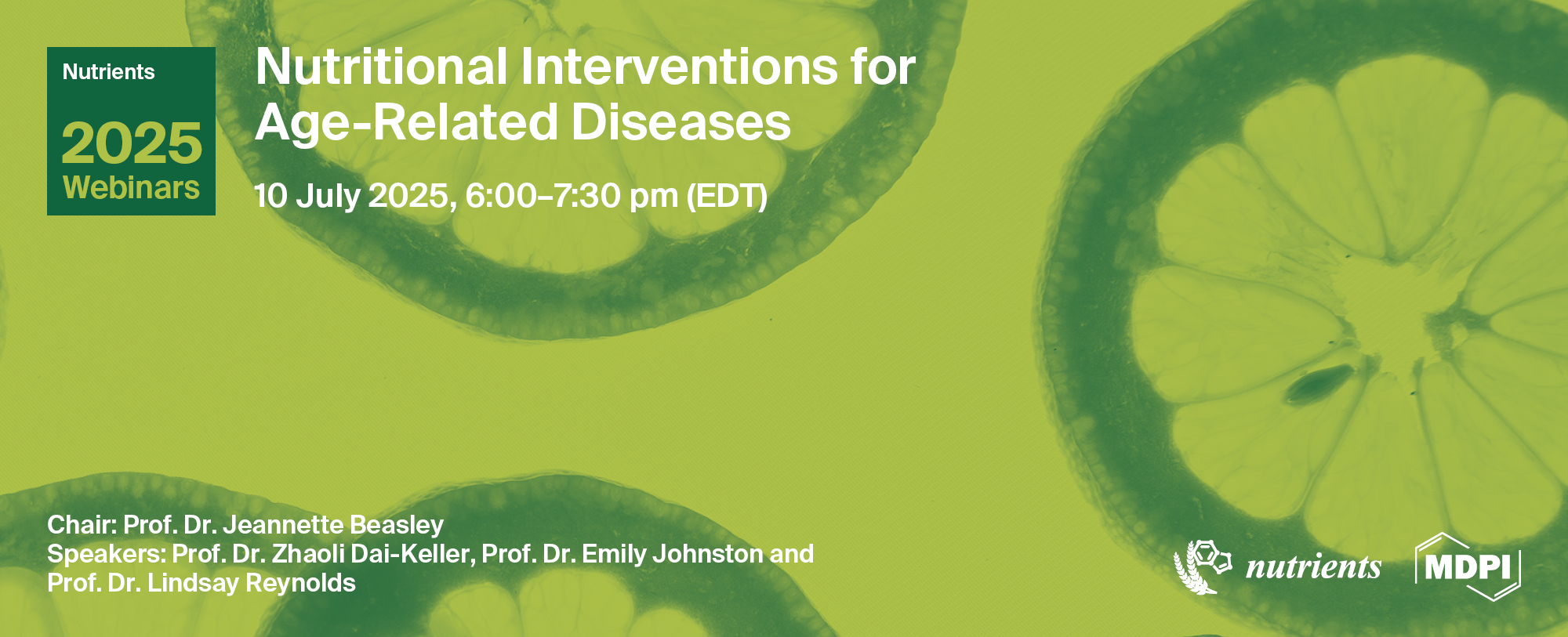 Nutrients
2025
Webinars

Nutritional Interventions for Age-Related Diseases

10 July 2025, 6:00–7:30 pm (EDT)

Chair: Prof. Dr. Jeannette Beasley
Speakers: Prof. Dr. Zhaoli Dai-Keller, Prof. Dr. Emily Johnston and Prof. Dr. Lindsay Reynolds

nutrients

MDPI